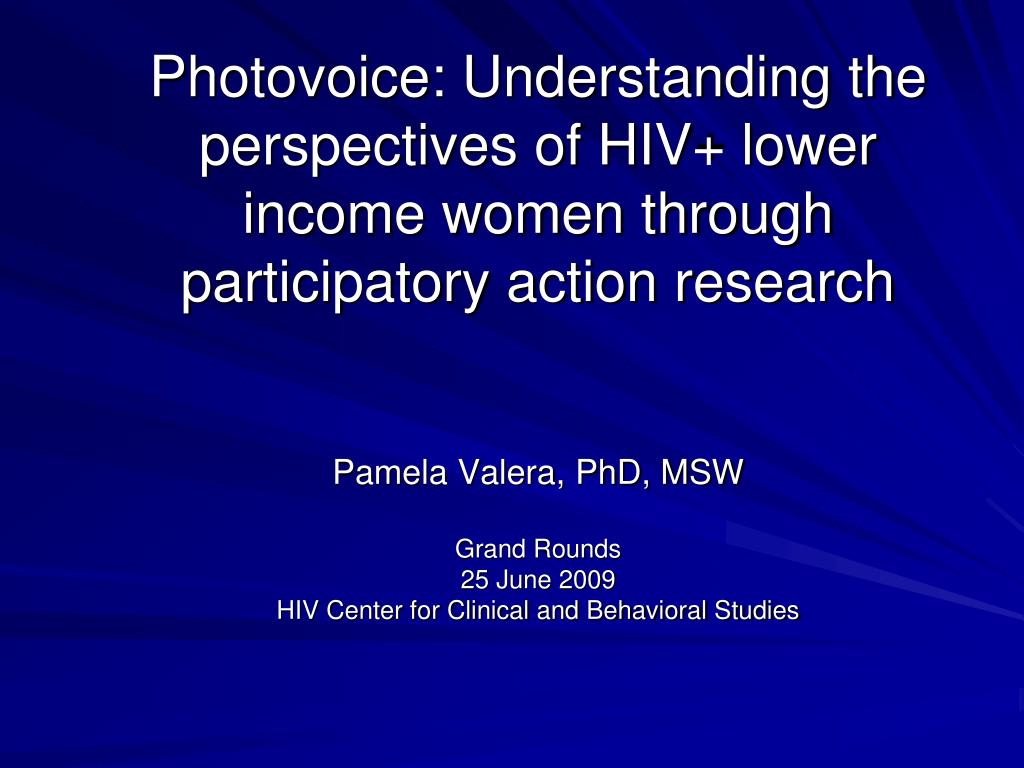 Photovoice: Understanding the perspectives of HIV+ lower income women through participatory action research

Pamela Valera, PhD, MSW

Grand Rounds
25 June 2009
HIV Center for Clinical and Behavioral Studies